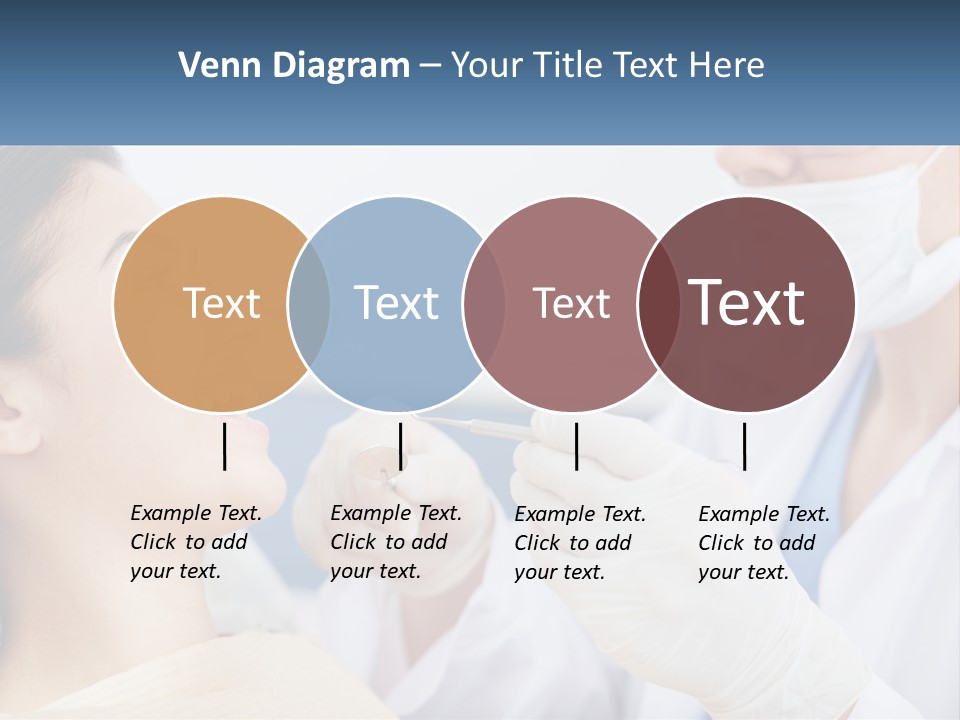 Venn Diagram – Your Title Text Here

Text

Text

Text

Text

Example Text. Click to add your text.

Example Text. Click to add your text.

Example Text. Click to add your text.

Example Text. Click to add your text.